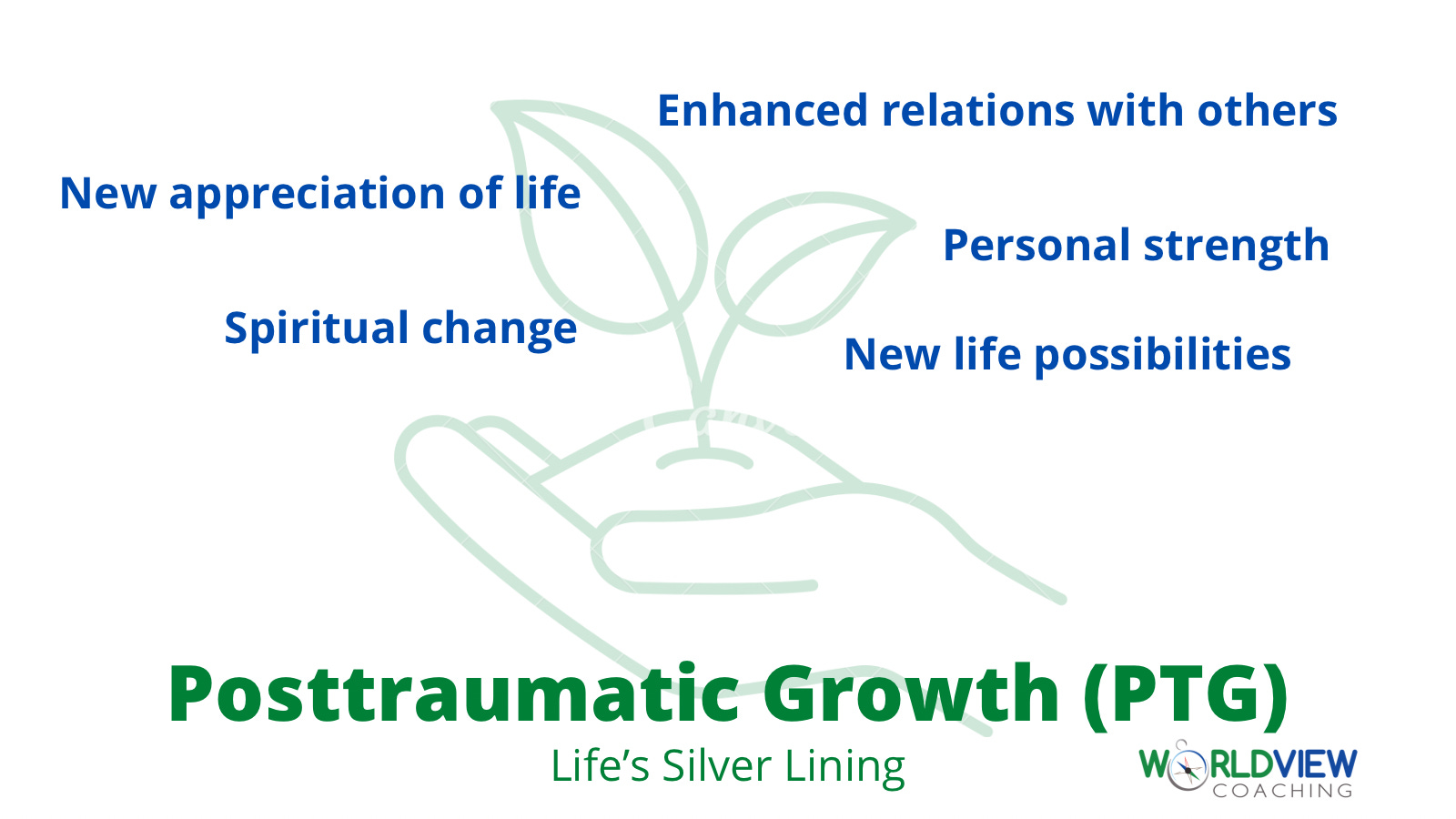 Enhanced relations with others

New appreciation of life

Personal strength

Spiritual change

New life possibilities

Posttraumatic Growth (PTG)

Life's Silver Lining

WORLDVIEW
COACHING